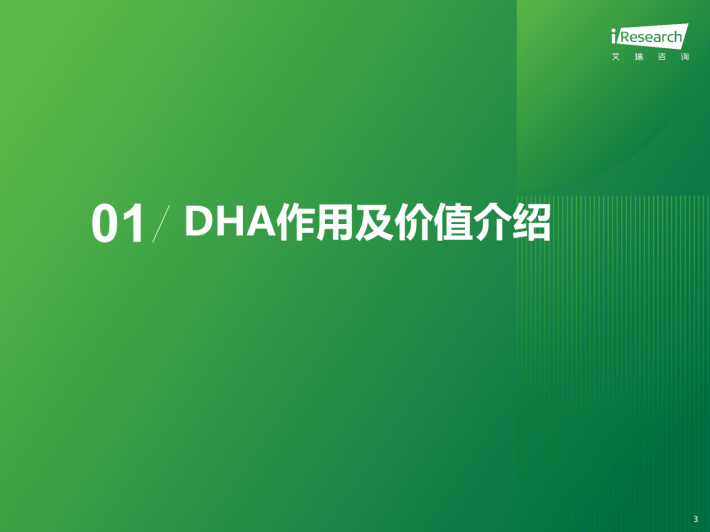 iResearch
艾瑞咨询

01 / DHA作用及价值介绍

3